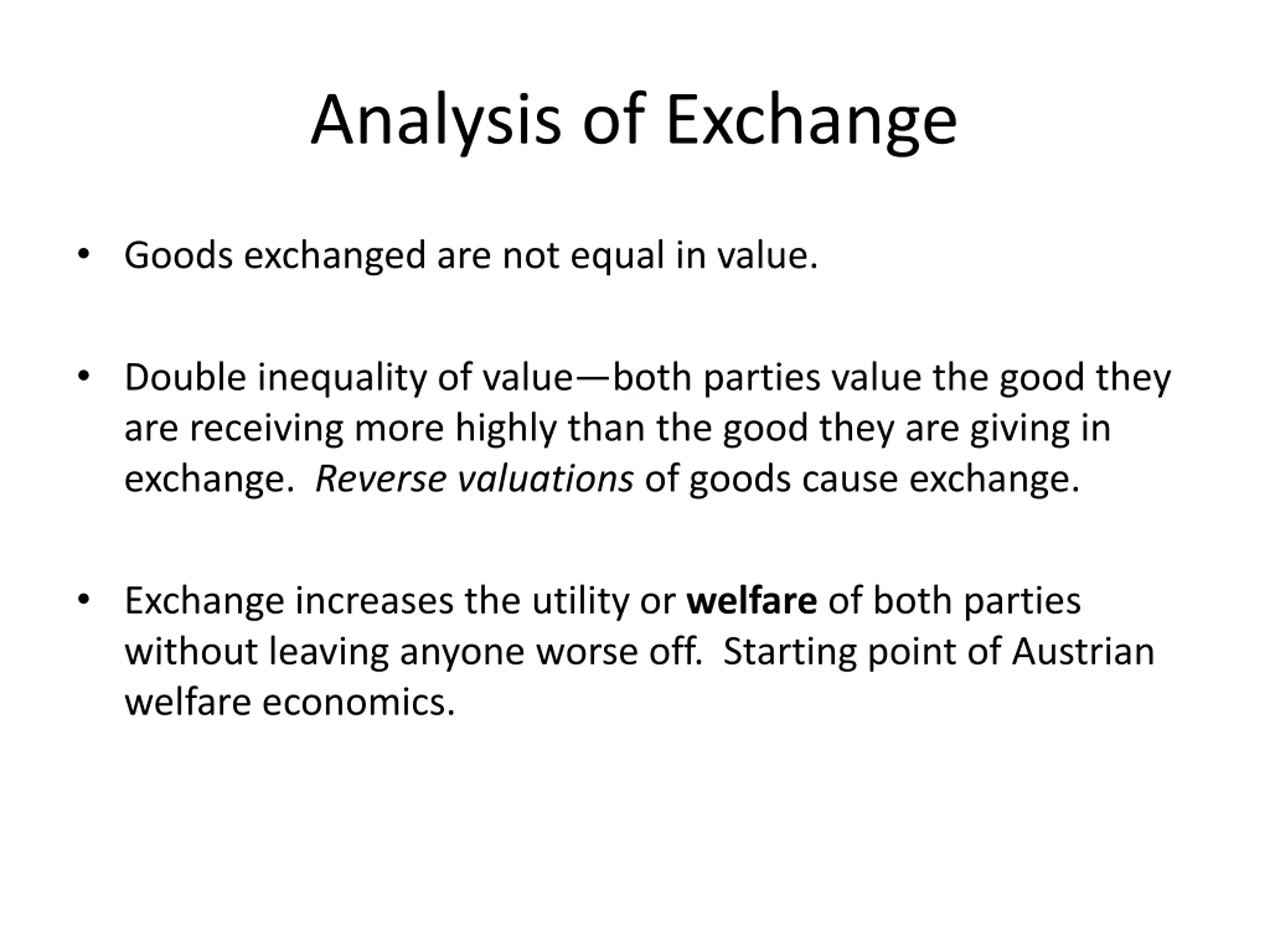 Analysis of Exchange

• Goods exchanged are not equal in value.

• Double inequality of value—both parties value the good they are receiving more highly than the good they are giving in exchange. Reverse valuations of goods cause exchange.

• Exchange increases the utility or welfare of both parties without leaving anyone worse off. Starting point of Austrian welfare economics.